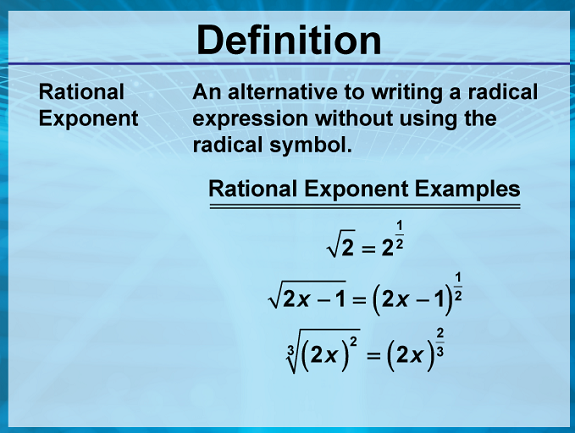 Definition

Rational Exponent

An alternative to writing a radical expression without using the radical symbol.

Rational Exponent Examples

$\sqrt{2} = 2^{\frac{1}{2}}$

$\sqrt{2x-1} = (2x-1)^{\frac{1}{2}}$

$\sqrt[3]{(2x)^2} = (2x)^{\frac{2}{3}}$